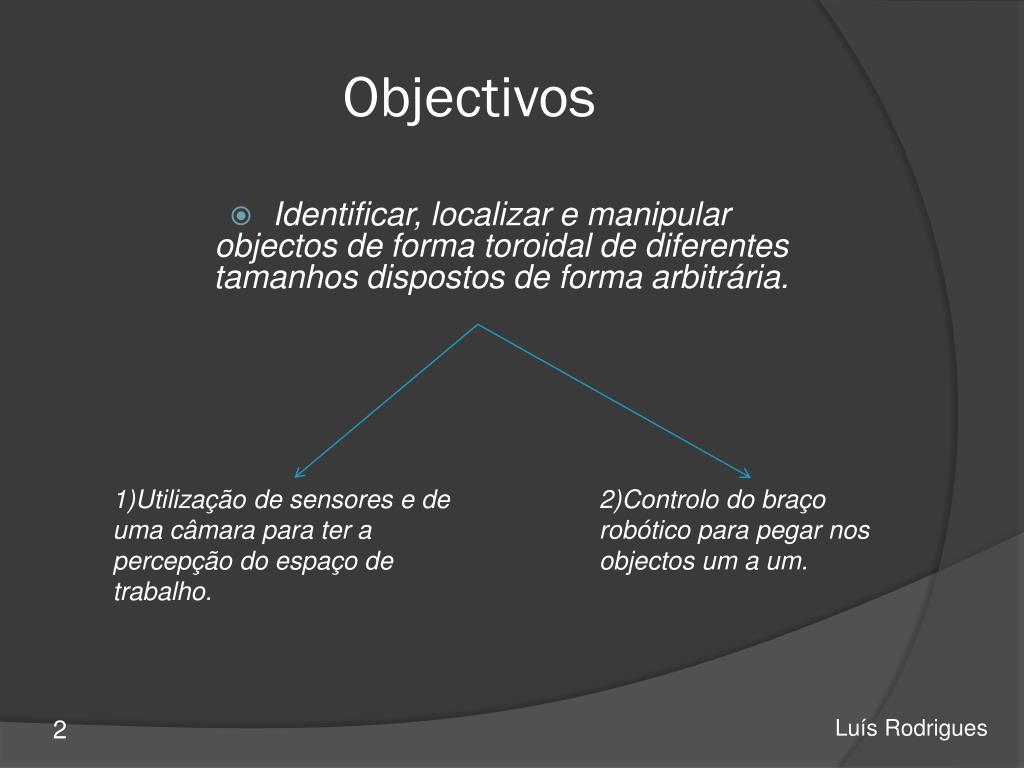 Objectivos

Identificar, localizar e manipular objectos de forma toroidal de diferentes tamanhos dispostos de forma arbitrária.

1)Utilização de sensores e de uma câmara para ter a percepção do espaço de trabalho.

2)Controlo do braço robótico para pegar nos objectos um a um.

2

Luís Rodrigues